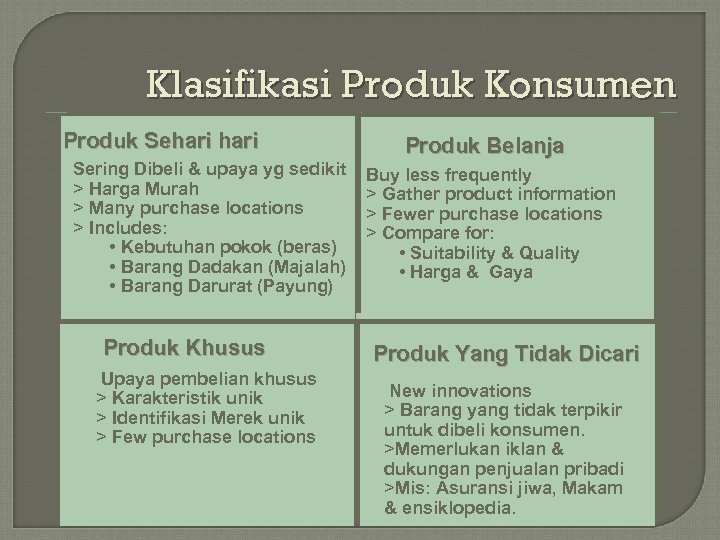 Klasifikasi Produk Konsumen

Produk Sehari hari

Sering Dibeli & upaya yg sedikit
> Harga Murah
> Many purchase locations
> Includes:
• Kebutuhan pokok (beras)
• Barang Dadakan (Majalah)
• Barang Darurat (Payung)

Produk Belanja

Buy less frequently
> Gather product information
> Fewer purchase locations
> Compare for:
• Suitability & Quality
• Harga & Gaya

Produk Khusus

Upaya pembelian khusus
> Karakteristik unik
> Identifikasi Merek unik
> Few purchase locations

Produk Yang Tidak Dicari

New innovations
> Barang yang tidak terpikir untuk dibeli konsumen.
>Memerlukan iklan & dukungan penjualan pribadi
>Mis: Asuransi jiwa, Makam & ensiklopedia.